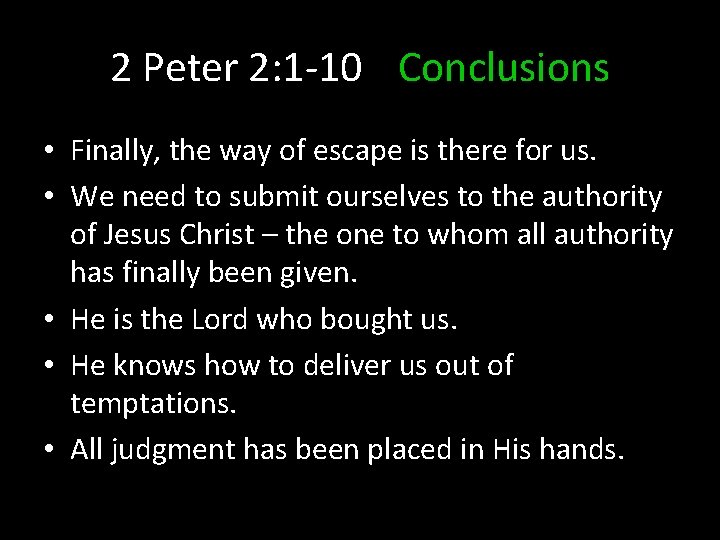 2 Peter 2:1-10 Conclusions

• Finally, the way of escape is there for us.
• We need to submit ourselves to the authority of Jesus Christ – the one to whom all authority has finally been given.
• He is the Lord who bought us.
• He knows how to deliver us out of temptations.
• All judgment has been placed in His hands.